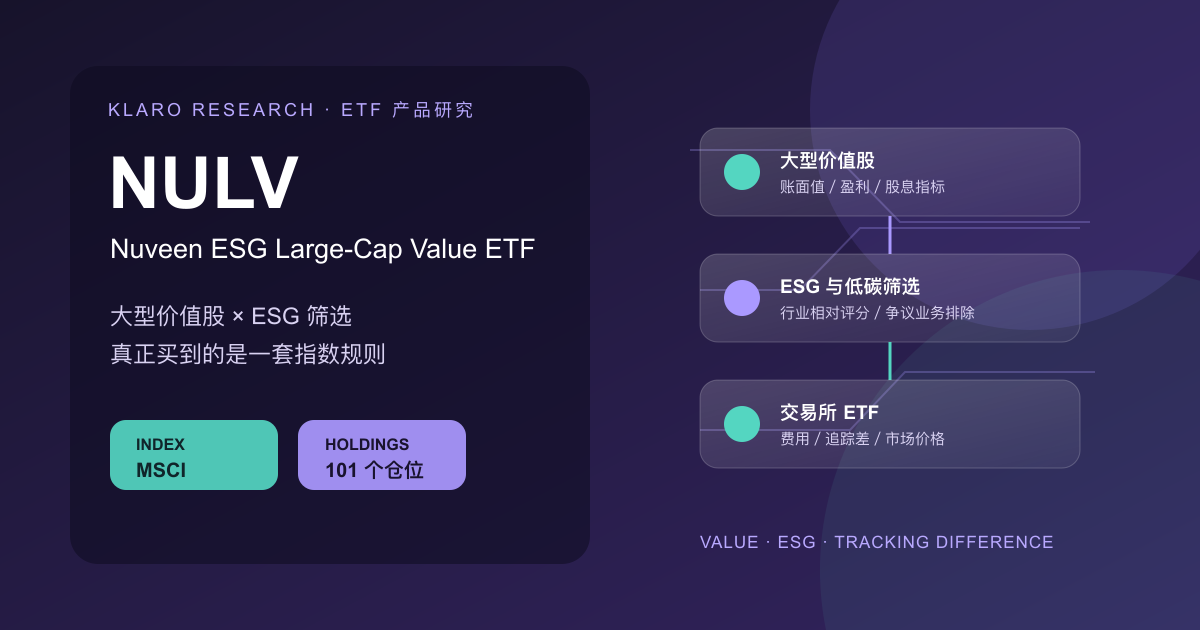 KLARO RESEARCH · ETF 产品研究

NULV

Nuveen ESG Large-Cap Value ETF

大型价值股 × ESG 筛选
真正买到的是一套指数规则

INDEX
MSCI

HOLDINGS
101 个仓位

大型价值股
账面值 / 盈利 / 股息指标

ESG 与低碳筛选
行业相对评分 / 争议业务排除

交易所 ETF
费用 / 追踪差 / 市场价格

VALUE · ESG · TRACKING DIFFERENCE